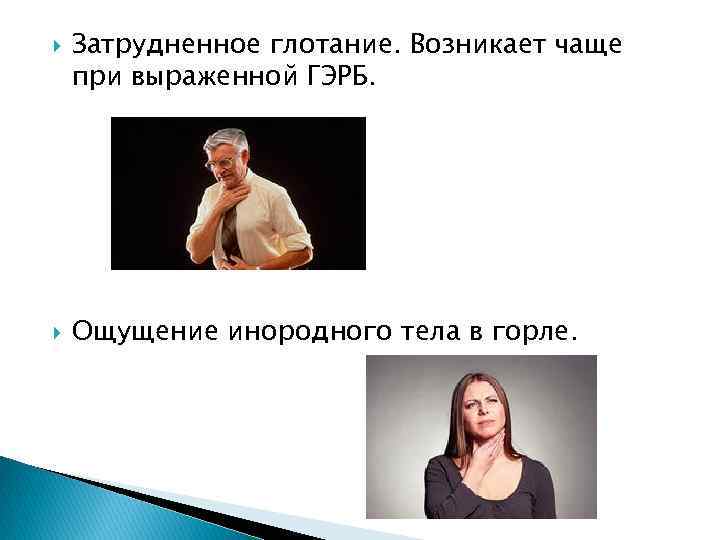 Затрудненное глотание. Возникает чаще при выраженной ГЭРБ.

Ощущение инородного тела в горле.